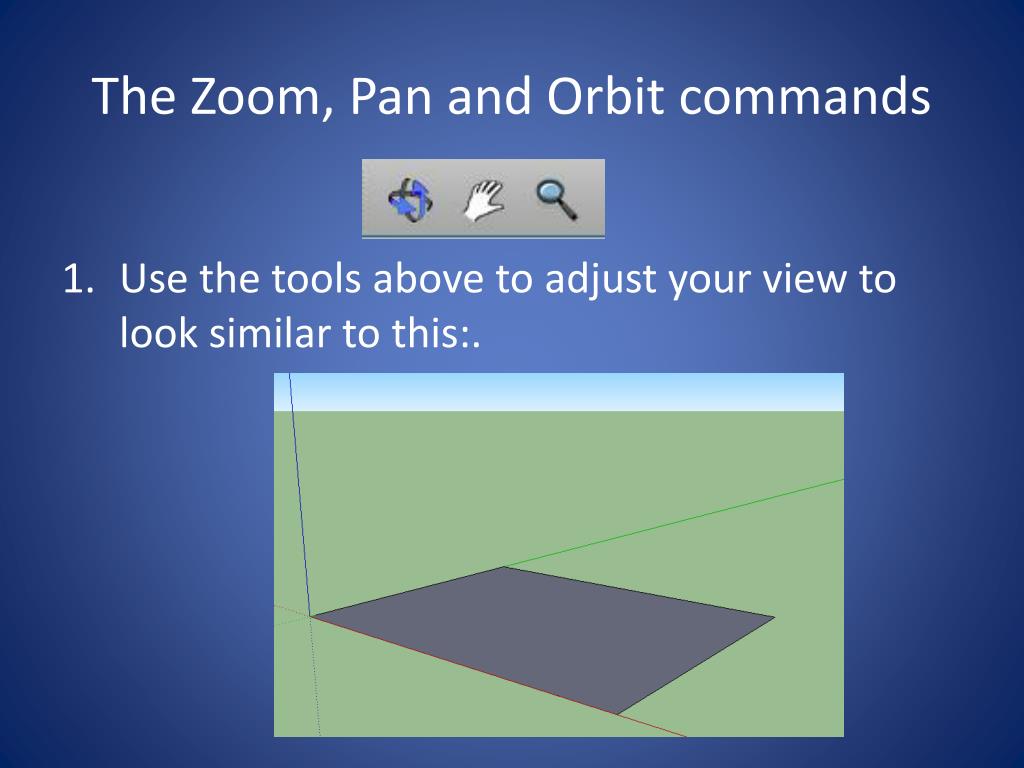 The Zoom, Pan and Orbit commands

1. Use the tools above to adjust your view to look similar to this:.